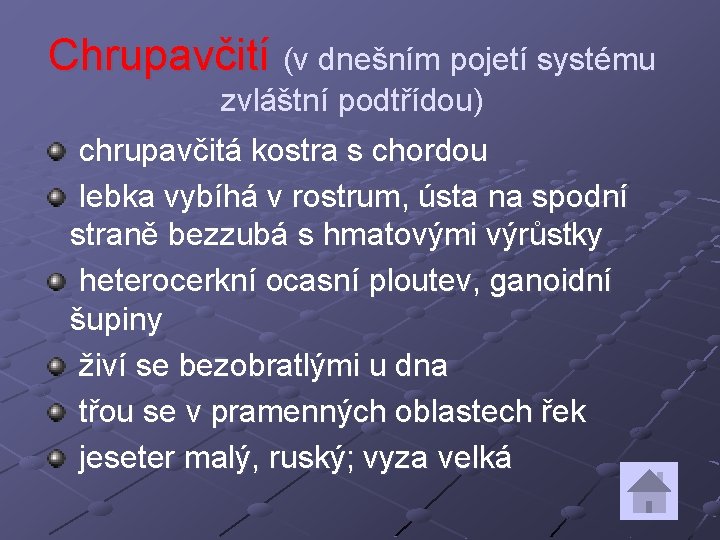 Chrupavčití (v dnešním pojetí systému zvláštní podtřídou)

chrupavčitá kostra s chordou

lebka vybíhá v rostrum, ústa na spodní straně bezzubá s hmatovými výrůstky

heterocerkní ocasní ploutev, ganoidní šupiny

živí se bezobratlými u dna

třou se v pramenných oblastech řek

jeseter malý, ruský; vyza velká